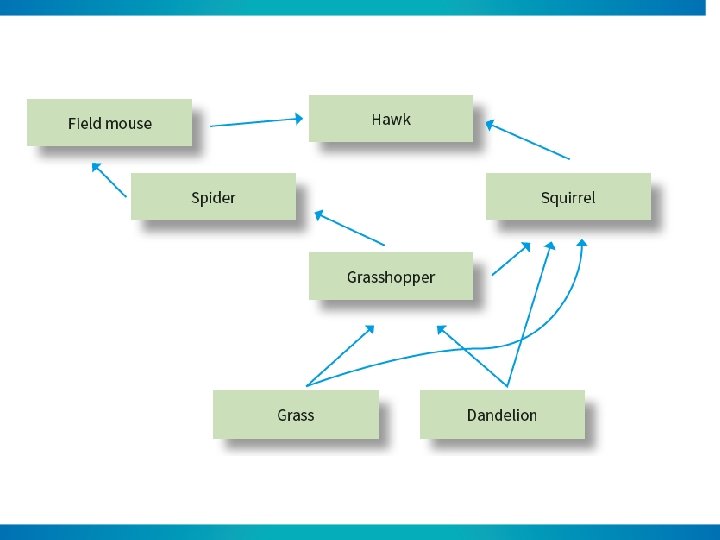 Field mouse

Hawk

Spider

Squirrel

Grasshopper

Grass

Dandelion